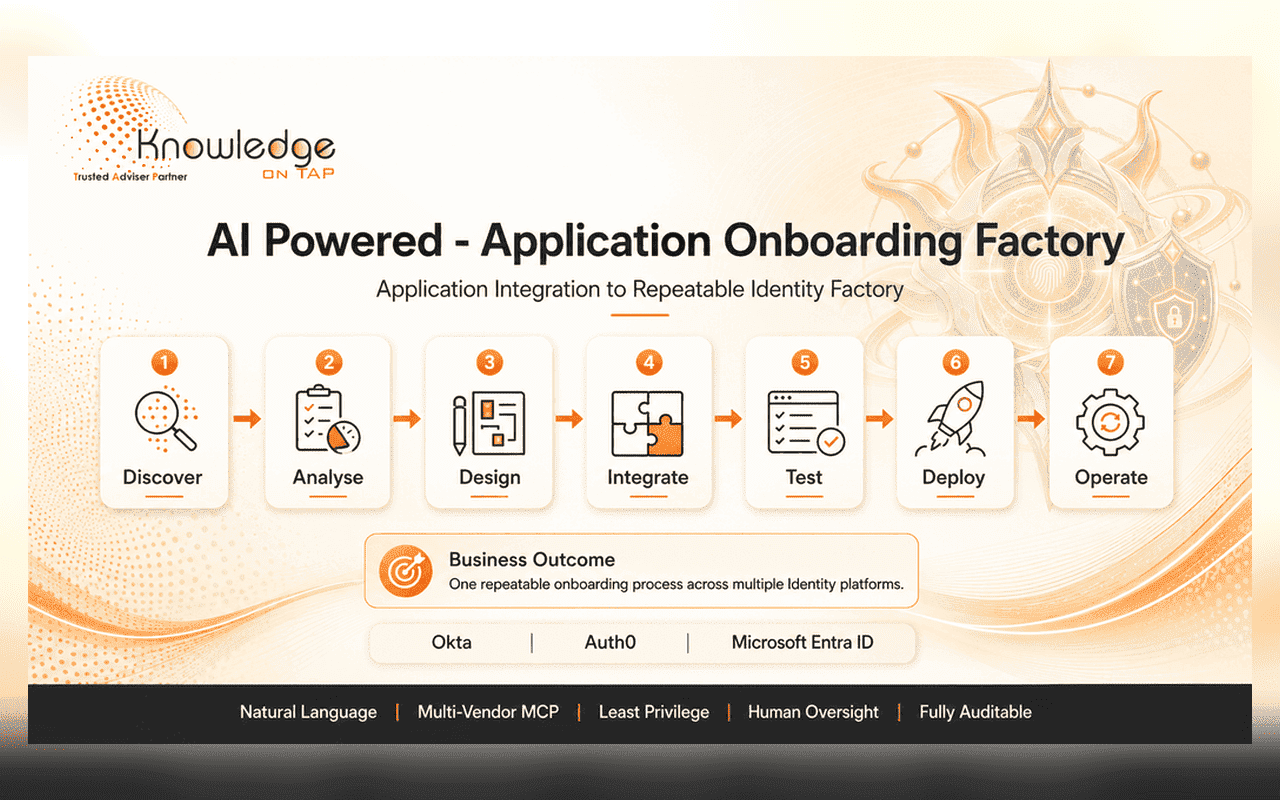 Knowledge ON TAP
Trusted Adviser Partner

AI Powered - Application Onboarding Factory

Application Integration to Repeatable Identity Factory

1 Discover
2 Analyse
3 Design
4 Integrate
5 Test
6 Deploy
7 Operate

Business Outcome
One repeatable onboarding process across multiple Identity platforms.

Okta | Auth0 | Microsoft Entra ID

Natural Language | Multi-Vendor MCP | Least Privilege | Human Oversight | Fully Auditable